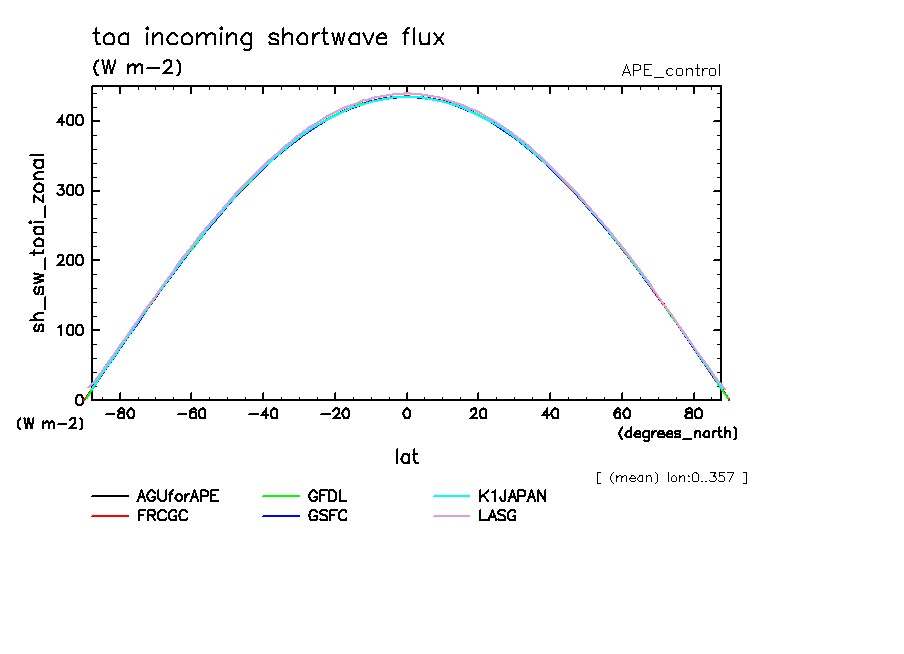 toa incoming shortwave flux
(W m-2)

APE_control

sh_sw_toai_zonal

400
300
200
100
0
(W m-2)

-80 -60 -40 -20 0 20 40 60 80
(degrees_north)

lat

[ (mean) lon:0..357 ]

AGUforAPE
FRCGC
GFDL
GSFC
K1JAPAN
LASG